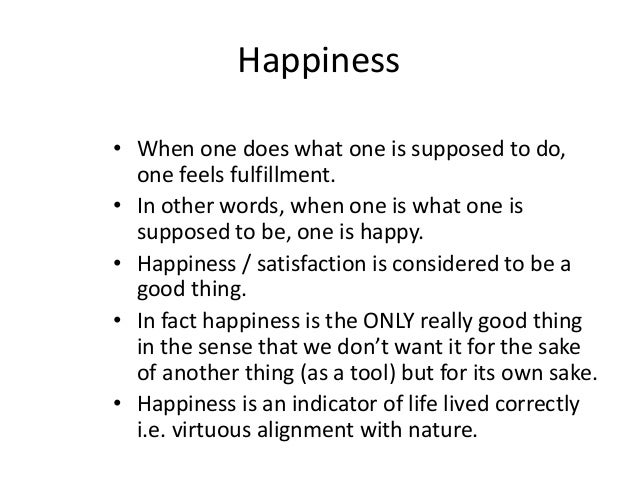 Happiness

• When one does what one is supposed to do, one feels fulfillment.
• In other words, when one is what one is supposed to be, one is happy.
• Happiness / satisfaction is considered to be a good thing.
• In fact happiness is the ONLY really good thing in the sense that we don't want it for the sake of another thing (as a tool) but for its own sake.
• Happiness is an indicator of life lived correctly i.e. virtuous alignment with nature.